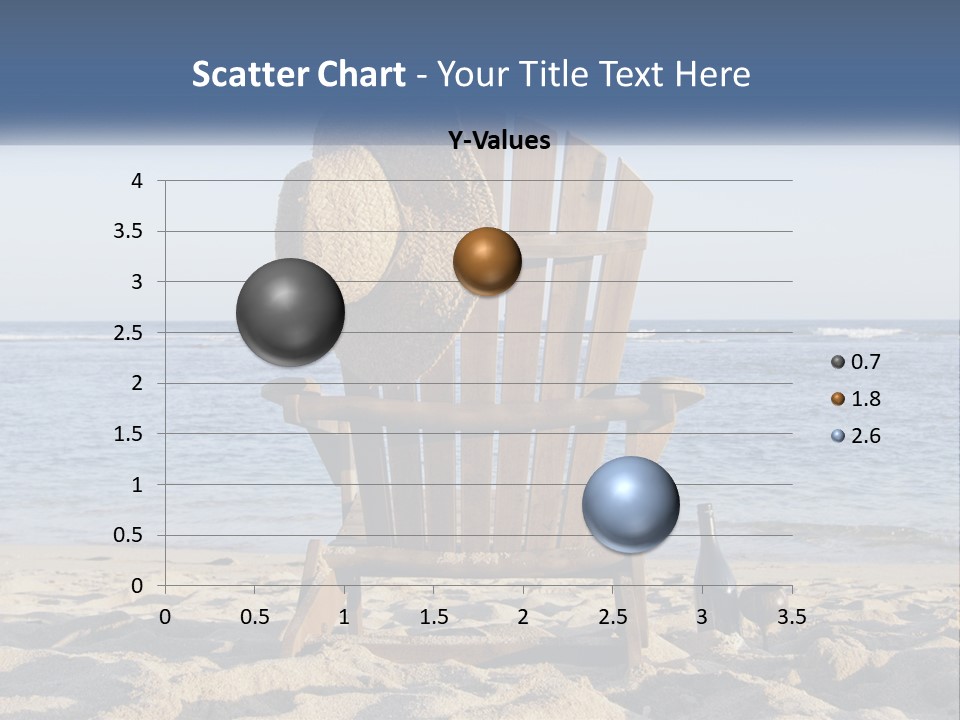 Scatter Chart - Your Title Text Here

Y-Values

4
3.5
3
2.5
2
1.5
1
0.5
0

0 0.5 1 1.5 2 2.5 3 3.5

0.7
1.8
2.6